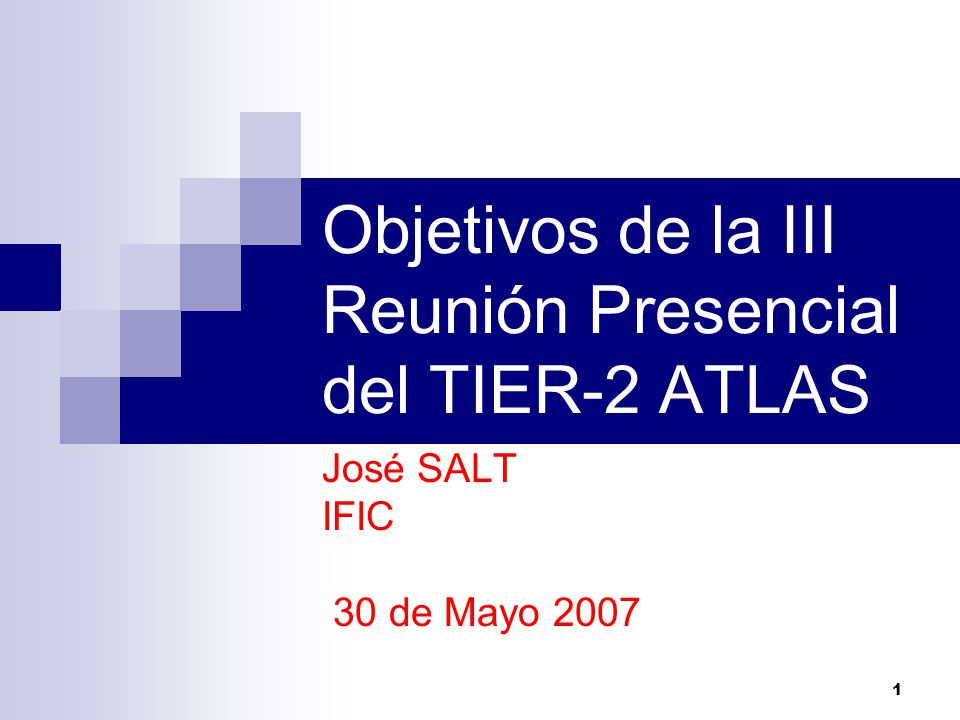 Objetivos de la III Reunión Presencial del TIER-2 ATLAS

José SALT
IFIC

30 de Mayo 2007

1